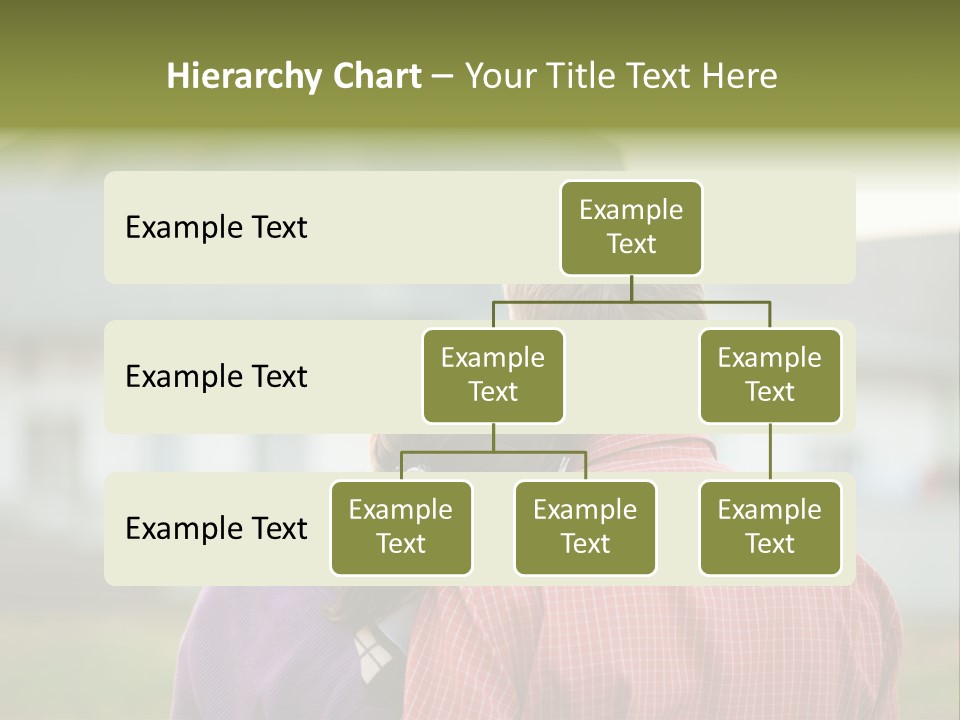 Hierarchy Chart – Your Title Text Here

Example Text

Example Text

Example Text

Example Text

Example Text

Example Text

Example Text

Example Text

Example Text